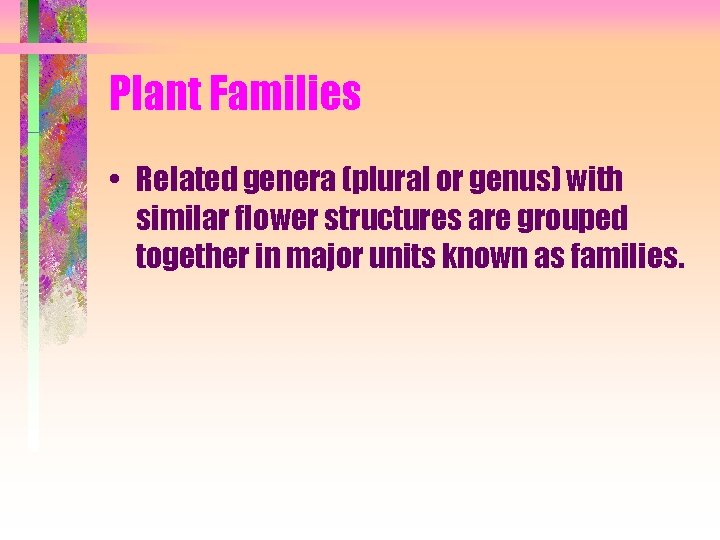 Plant Families

• Related genera (plural or genus) with similar flower structures are grouped together in major units known as families.